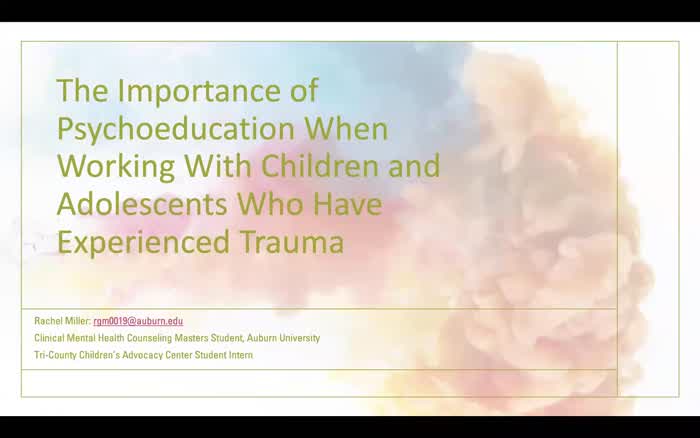 The Importance of Psychoeducation When Working With Children and Adolescents Who Have Experienced Trauma

Rachel Miller: rgm0019@auburn.edu
Clinical Mental Health Counseling Masters Student, Auburn University
Tri-County Children's Advocacy Center Student Intern